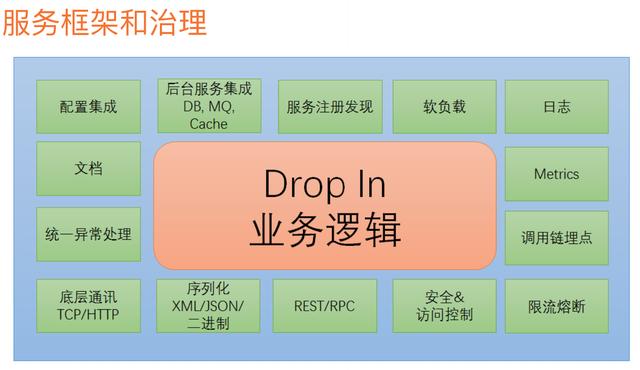 服务框架和治理

配置集成

后台服务集成
DB, MQ,
Cache

服务注册发现

软负载

日志

文档

Drop In
业务逻辑

Metrics

统一异常处理

调用链埋点

底层通讯
TCP/HTTP

序列化
XML/JSON/
二进制

REST/RPC

安全&
访问控制

限流熔断